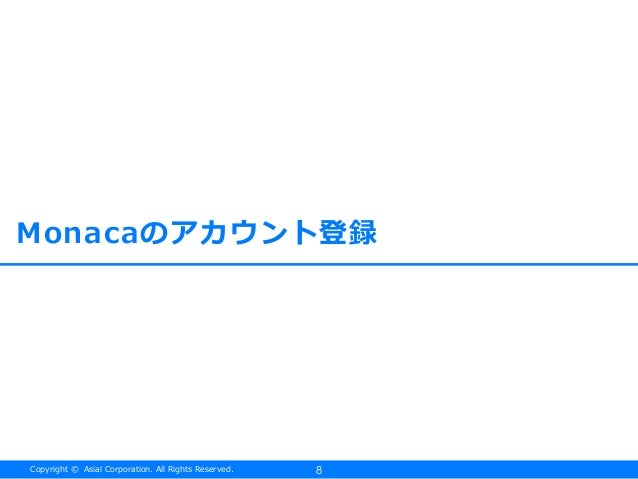 Monacaのアカウント登録

Copyright © Asial Corporation. All Rights Reserved. 8